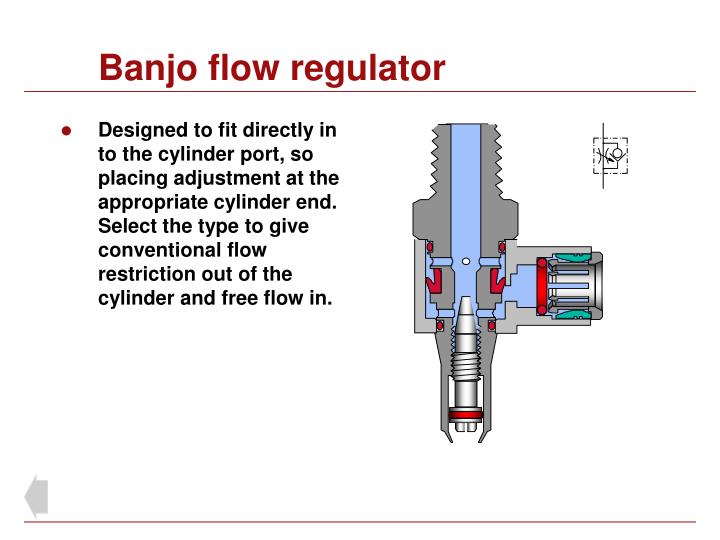 Banjo flow regulator

● Designed to fit directly in to the cylinder port, so placing adjustment at the appropriate cylinder end. Select the type to give conventional flow restriction out of the cylinder and free flow in.